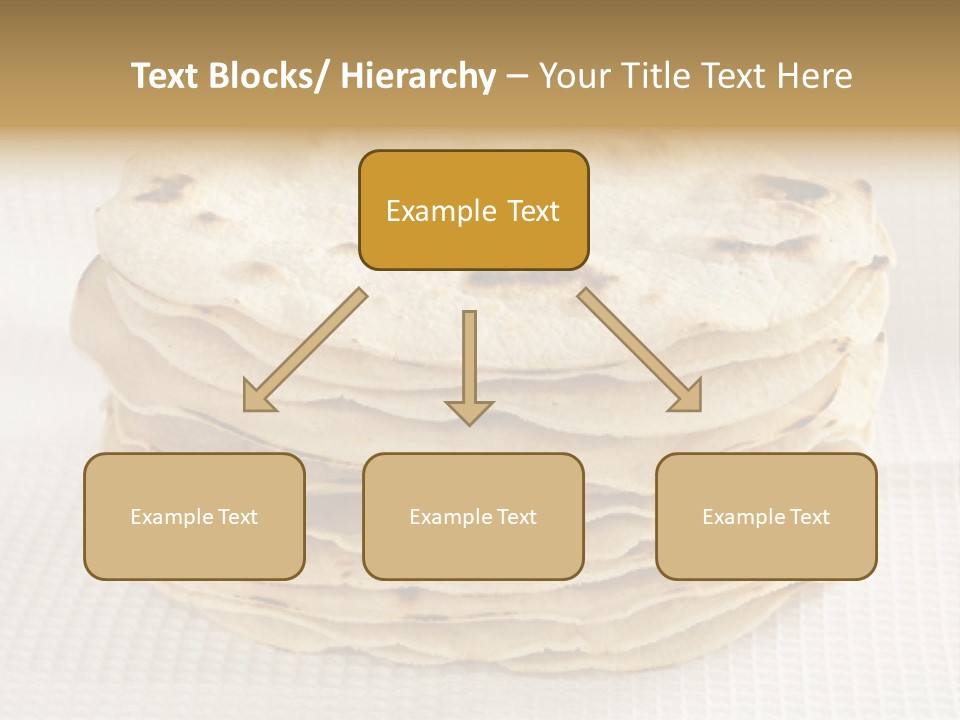 Text Blocks/ Hierarchy – Your Title Text Here

Example Text

Example Text

Example Text

Example Text